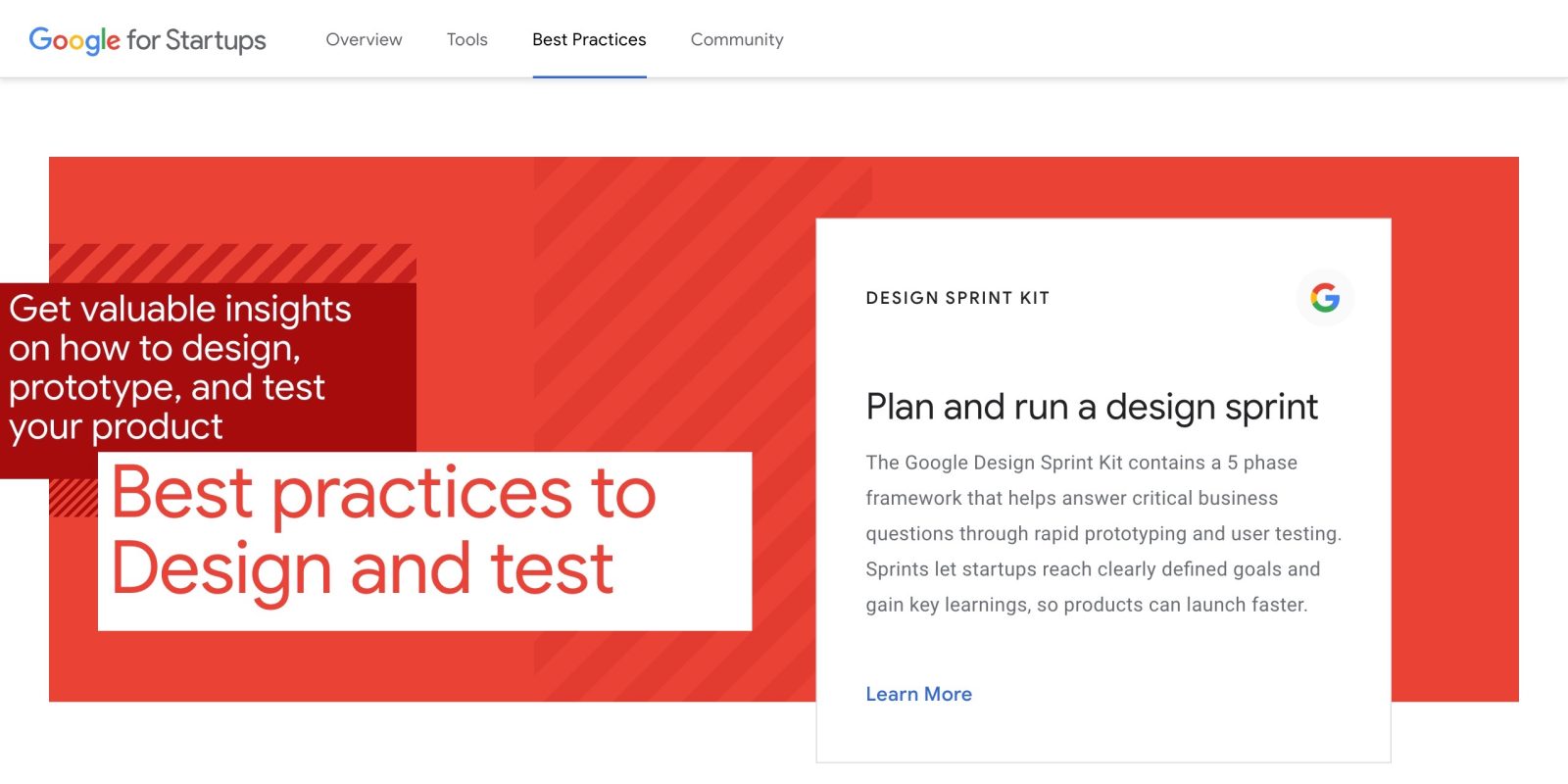 Google for Startups

Overview Tools Best Practices Community

Get valuable insights on how to design, prototype, and test your product

Best practices to Design and test

DESIGN SPRINT KIT

G

Plan and run a design sprint

The Google Design Sprint Kit contains a 5 phase framework that helps answer critical business questions through rapid prototyping and user testing. Sprints let startups reach clearly defined goals and gain key learnings, so products can launch faster.

Learn More